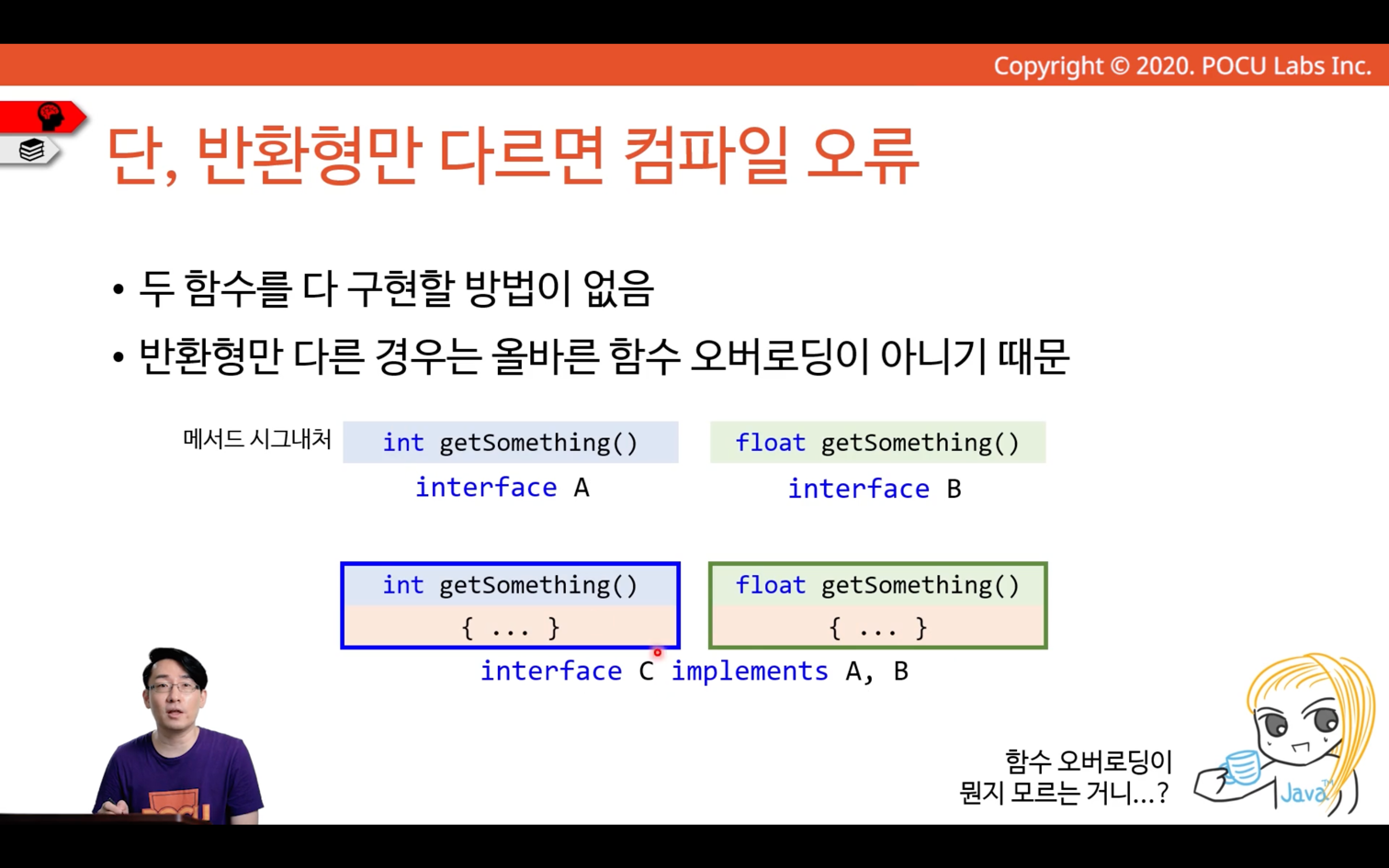 Copyright © 2020. POCU Labs Inc.

단, 반환형만 다르면 컴파일 오류

• 두 함수를 다 구현할 방법이 없음
• 반환형만 다른 경우는 올바른 함수 오버로딩이 아니기 때문

메서드 시그내처

int getSomething()
interface A

float getSomething()
interface B

int getSomething()
{ ... }

float getSomething()
{ ... }

interface C implements A, B

함수 오버로딩이
뭔지 모르는 거니...?

Java